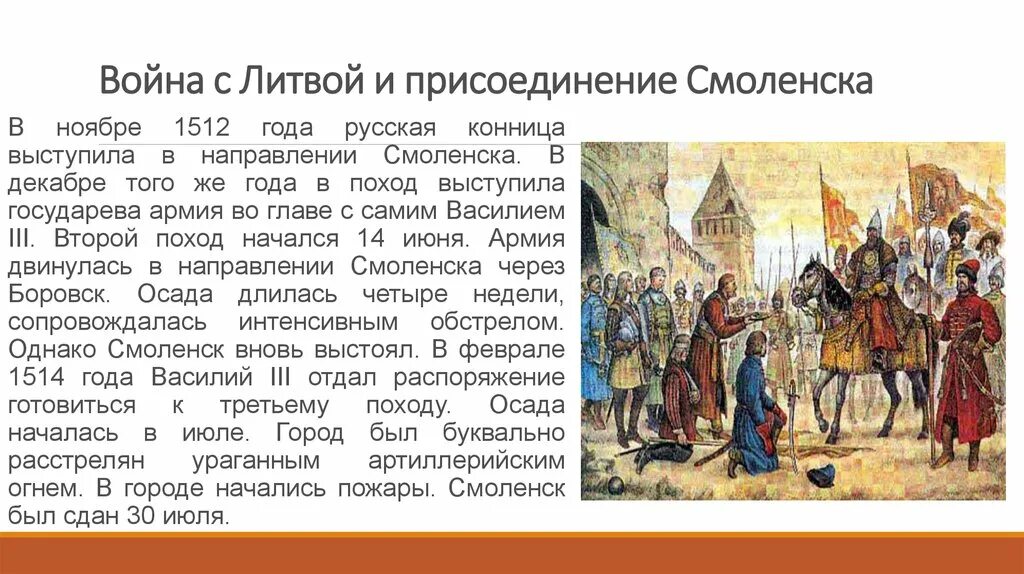 Война с Литвой и присоединение Смоленска

В ноябре 1512 года русская конница выступила в направлении Смоленска. В декабре того же года в поход выступила государева армия во главе с самим Василием III. Второй поход начался 14 июня. Армия двинулась в направлении Смоленска через Боровск. Осада длилась четыре недели, сопровождалась интенсивным обстрелом. Однако Смоленск вновь выстоял. В феврале 1514 года Василий III отдал распоряжение готовиться к третьему походу. Осада началась в июле. Город был буквально расстрелян ураганным артиллерийским огнем. В городе начались пожары. Смоленск был сдан 30 июля.